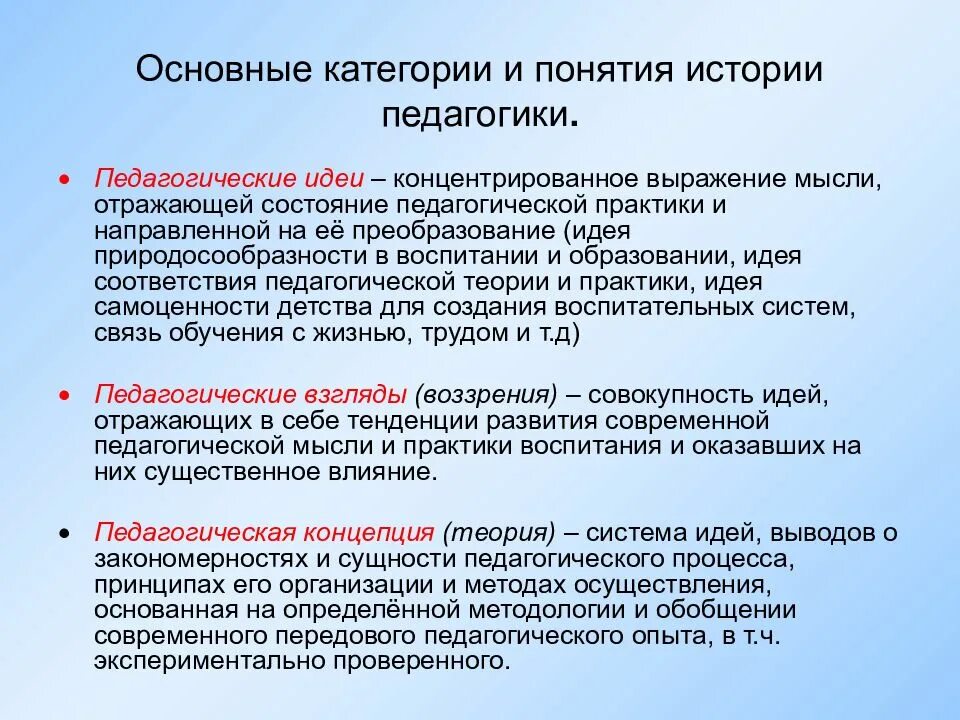 Основные категории и понятия истории педагогики.

• Педагогические идеи – концентрированное выражение мысли, отражающей состояние педагогической практики и направленной на её преобразование (идея природосообразности в воспитании и образовании, идея соответствия педагогической теории и практики, идея самоценности детства для создания воспитательных систем, связь обучения с жизнью, трудом и т.д)

• Педагогические взгляды (воззрения) – совокупность идей, отражающих в себе тенденции развития современной педагогической мысли и практики воспитания и оказавших на них существенное влияние.

• Педагогическая концепция (теория) – система идей, выводов о закономерностях и сущности педагогического процесса, принципах его организации и методах осуществления, основанная на определённой методологии и обобщении современного передового педагогического опыта, в т.ч. экспериментально проверенного.